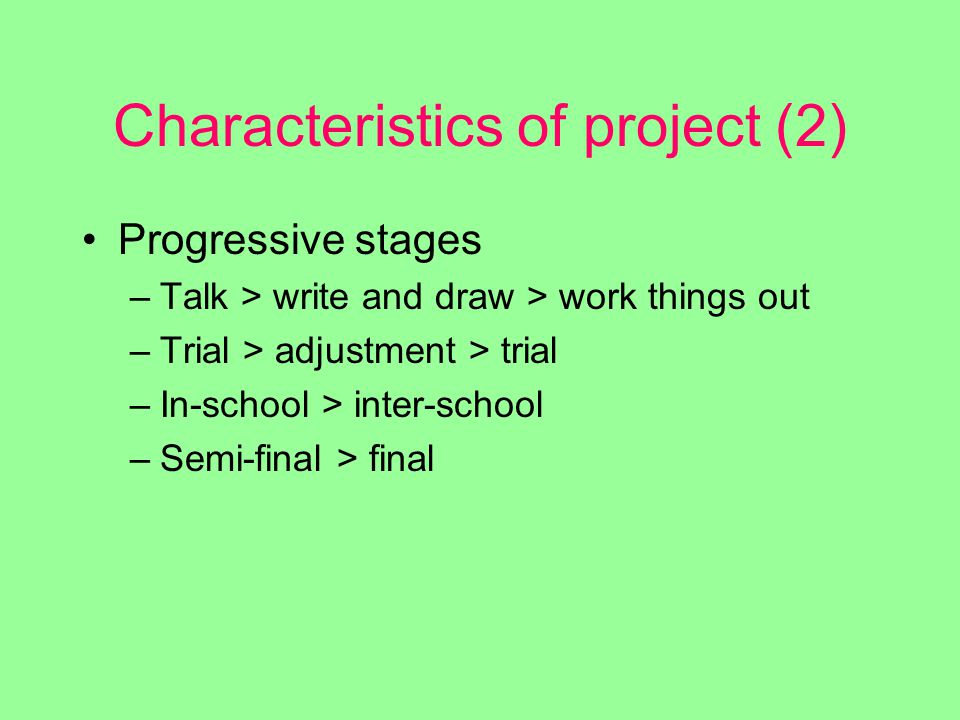 Characteristics of project (2)

• Progressive stages
– Talk > write and draw > work things out
– Trial > adjustment > trial
– In-school > inter-school
– Semi-final > final